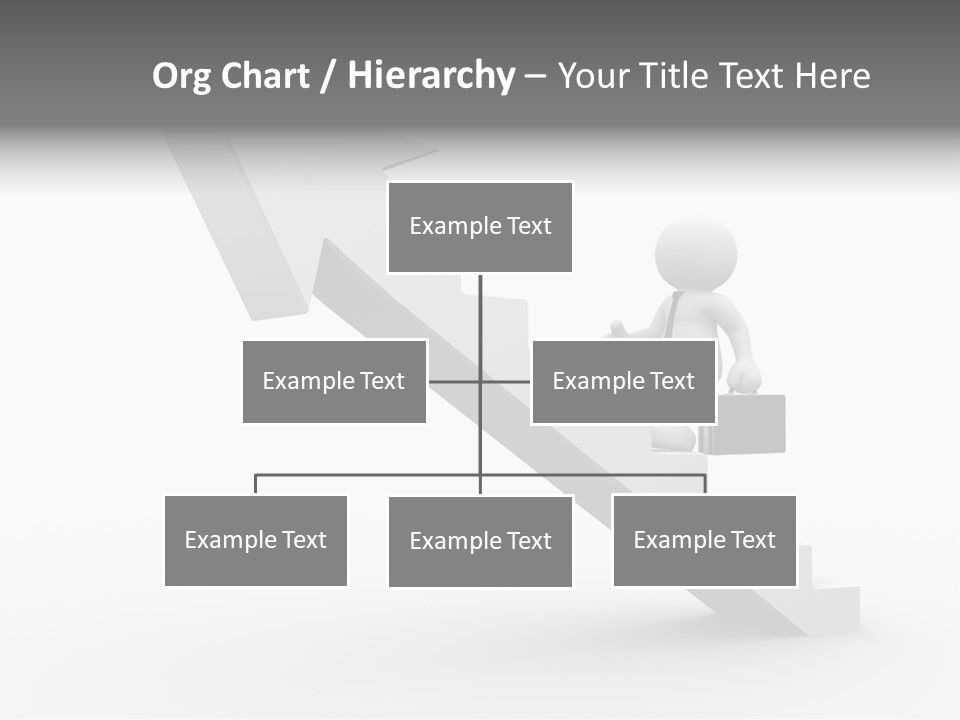 Org Chart / Hierarchy – Your Title Text Here

Example Text

Example Text

Example Text

Example Text

Example Text

Example Text